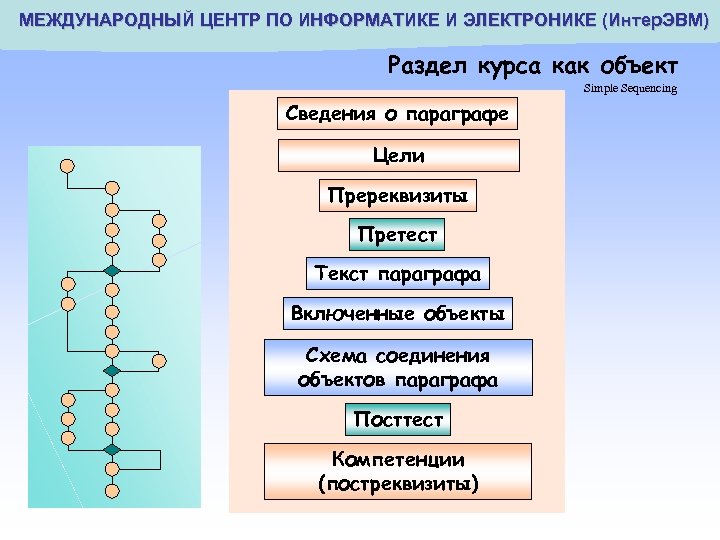 МЕЖДУНАРОДНЫЙ ЦЕНТР ПО ИНФОРМАТИКЕ И ЭЛЕКТРОНИКЕ (ИнтерЭВМ)

Раздел курса как объект

Simple Sequencing

Сведения о параграфе

Цели

Пререквизиты

Претест

Текст параграфа

Включенные объекты

Схема соединения объектов параграфа

Посттест

Компетенции (постреквизиты)